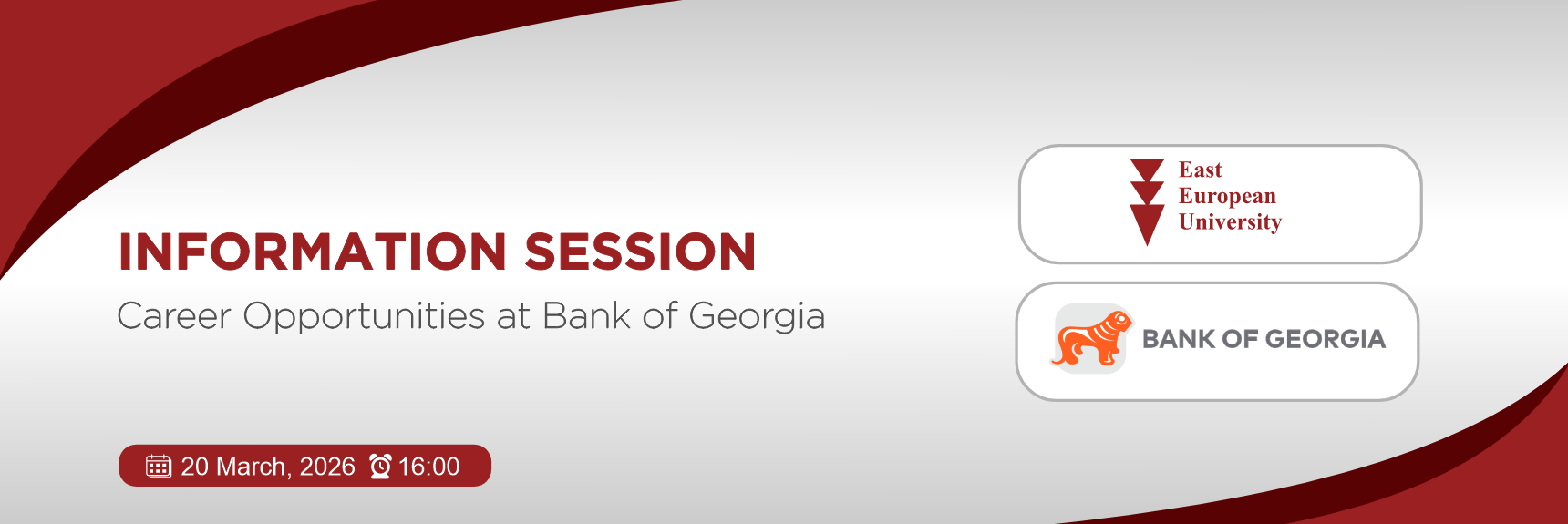 INFORMATION SESSION
Career Opportunities at Bank of Georgia

20 March, 2026 16:00

East
European
University

BANK OF GEORGIA